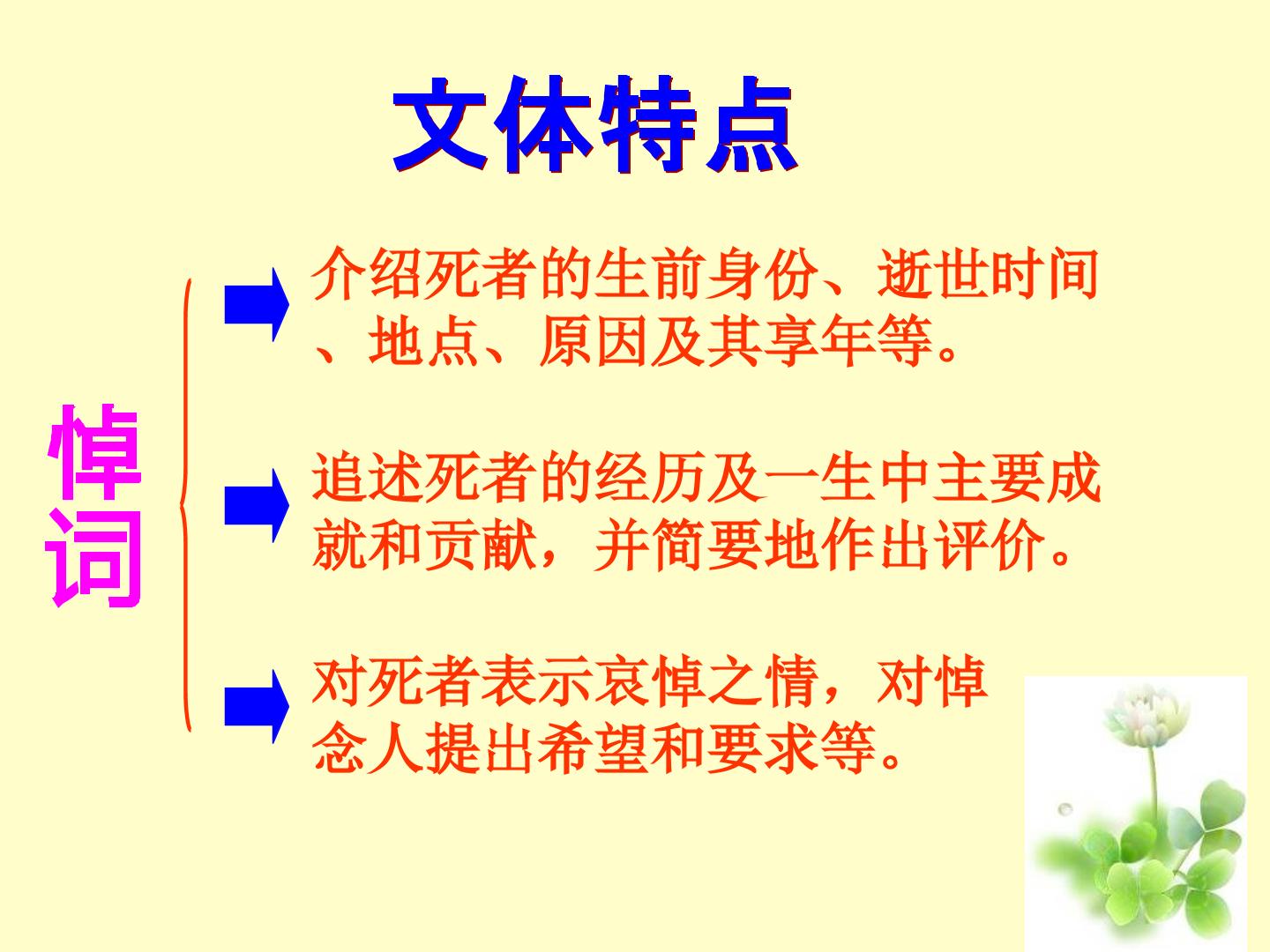 文体特点

悼词

介绍死者的生前身份、逝世时间、地点、原因及其享年等。

追述死者的经历及一生中主要成就和贡献，并简要地作出评价。

对死者表示哀悼之情，对悼念人提出希望和要求等。